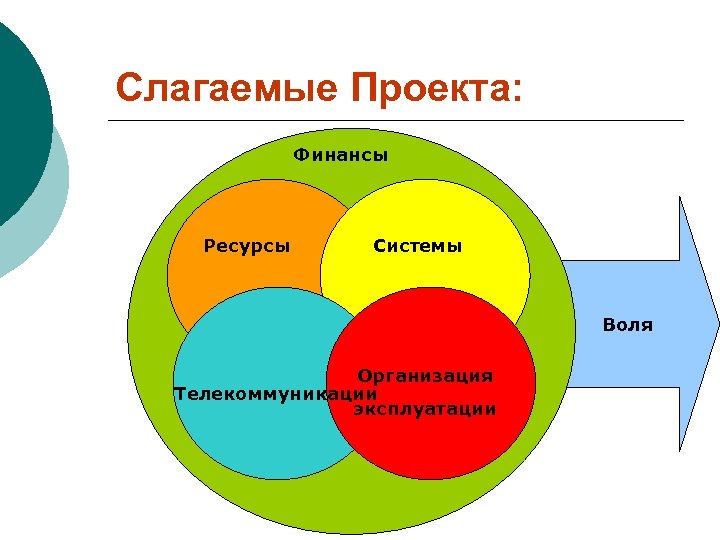 Слагаемые Проекта:

Финансы

Ресурсы

Системы

Телекоммуникации

Организация эксплуатации

Воля